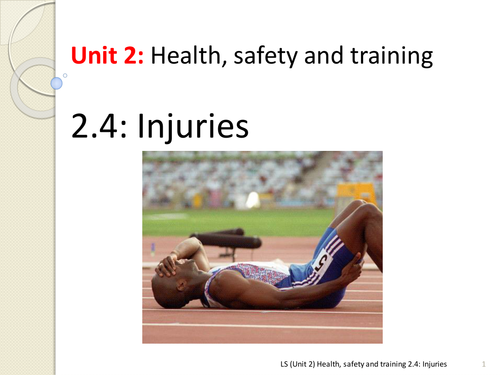 Unit 2: Health, safety and training

2.4: Injuries

LS

LS (Unit 2) Health, safety and training 2.4: Injuries 1